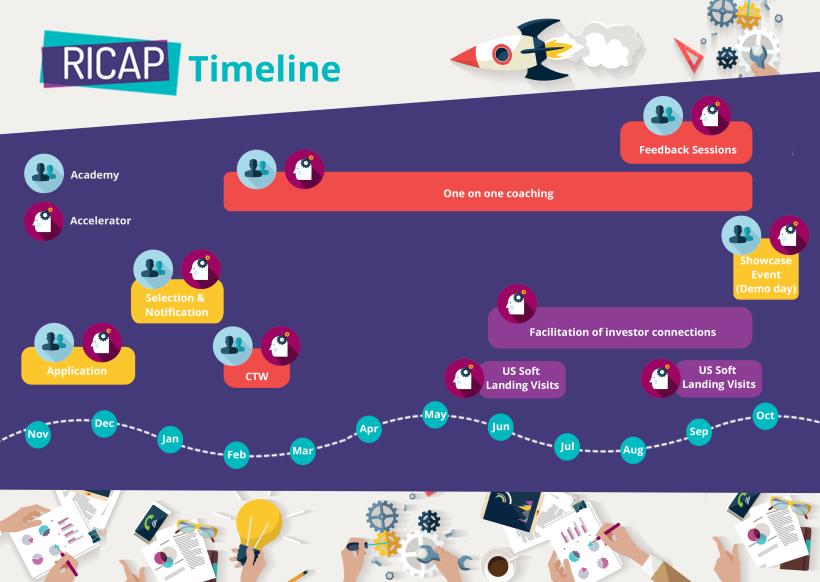 RICAP Timeline

Academy

Accelerator

Feedback Sessions

One on one coaching

Showcase Event (Demo day)

Selection & Notification

Facilitation of investor connections

Application

CTW

US Soft Landing Visits

US Soft Landing Visits

Nov Dec Jan Feb Mar Apr May Jun Jul Aug Sep Oct